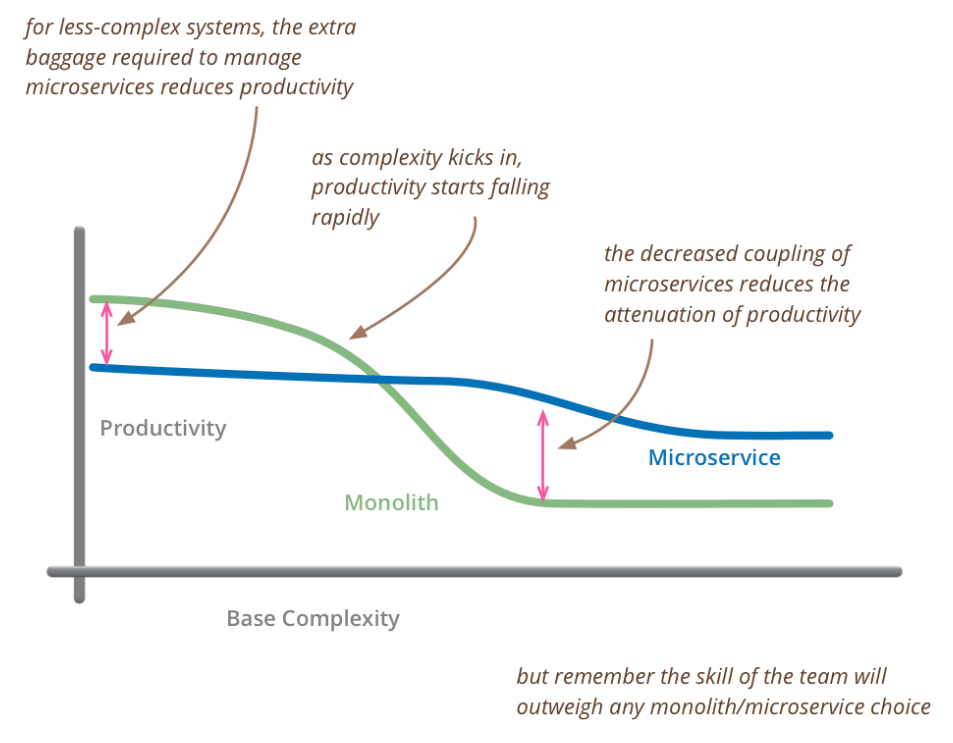 for less-complex systems, the extra baggage required to manage microservices reduces productivity

as complexity kicks in, productivity starts falling rapidly

the decreased coupling of microservices reduces the attenuation of productivity

Productivity

Microservice

Monolith

Base Complexity

but remember the skill of the team will outweigh any monolith/microservice choice